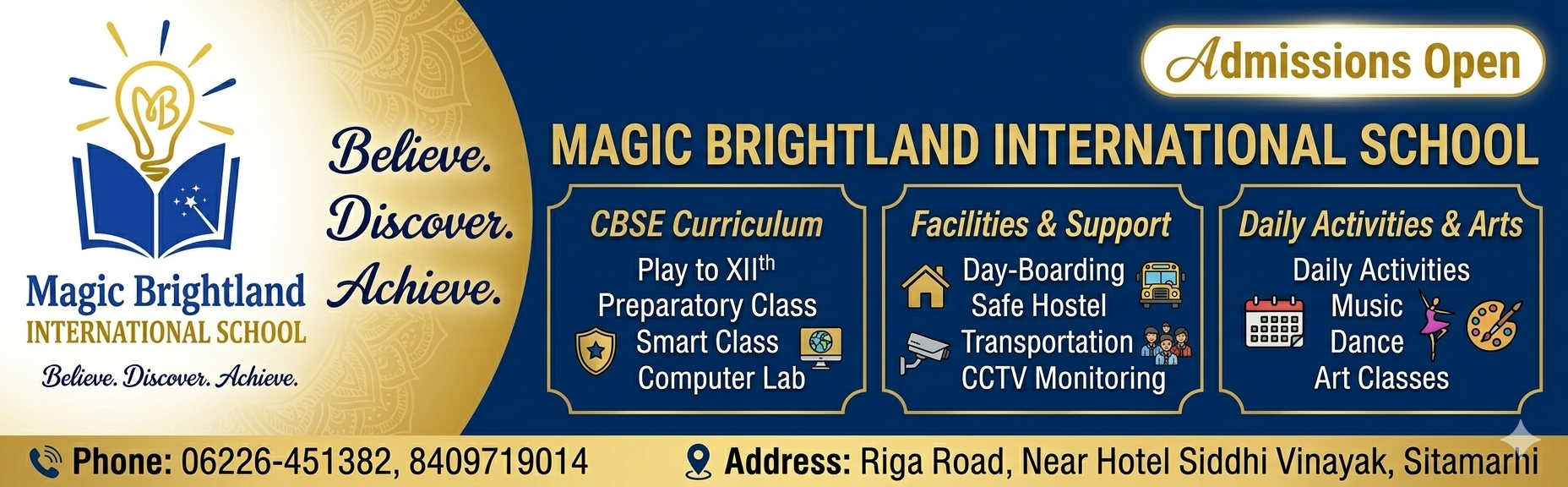 MB

Magic Brightland
INTERNATIONAL SCHOOL
Believe. Discover. Achieve.

Believe.
Discover.
Achieve.

Admissions Open

MAGIC BRIGHTLAND INTERNATIONAL SCHOOL

CBSE Curriculum
Play to XII$^{th}$
Preparatory Class
Smart Class
Computer Lab

Facilities & Support
Day-Boarding
Safe Hostel
Transportation
CCTV Monitoring

Daily Activities & Arts
Daily Activities
Music
Dance
Art Classes

Phone: 06226-451382, 8409719014
Address: Riga Road, Near Hotel Siddhi Vinayak, Sitamarhi